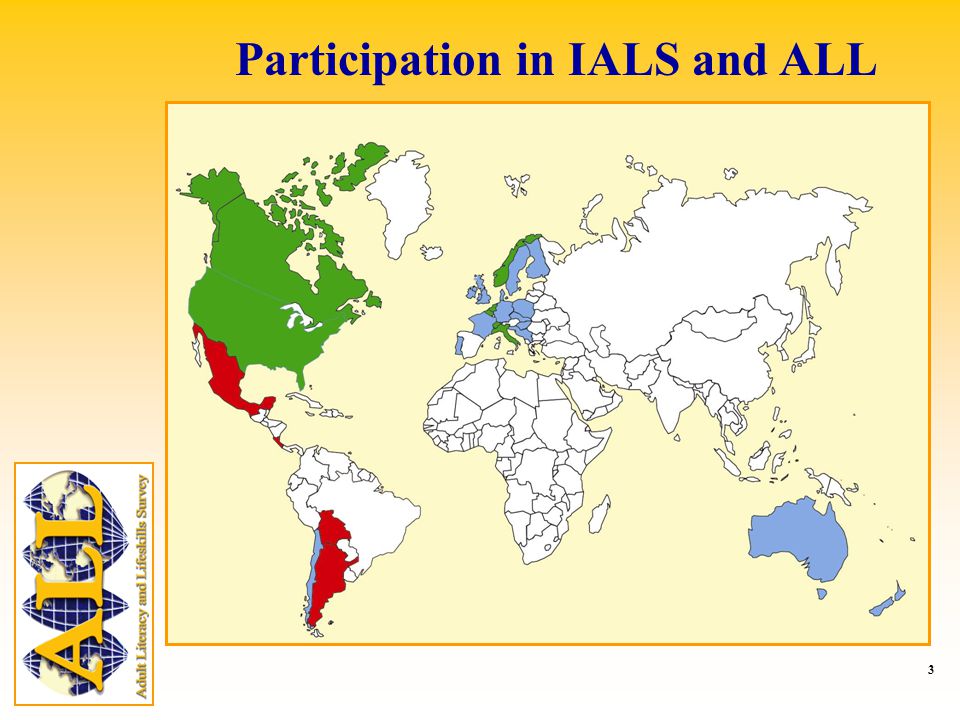 Participation in IALS and ALL

ALL

Adult Literacy and Lifeskills Survey

3